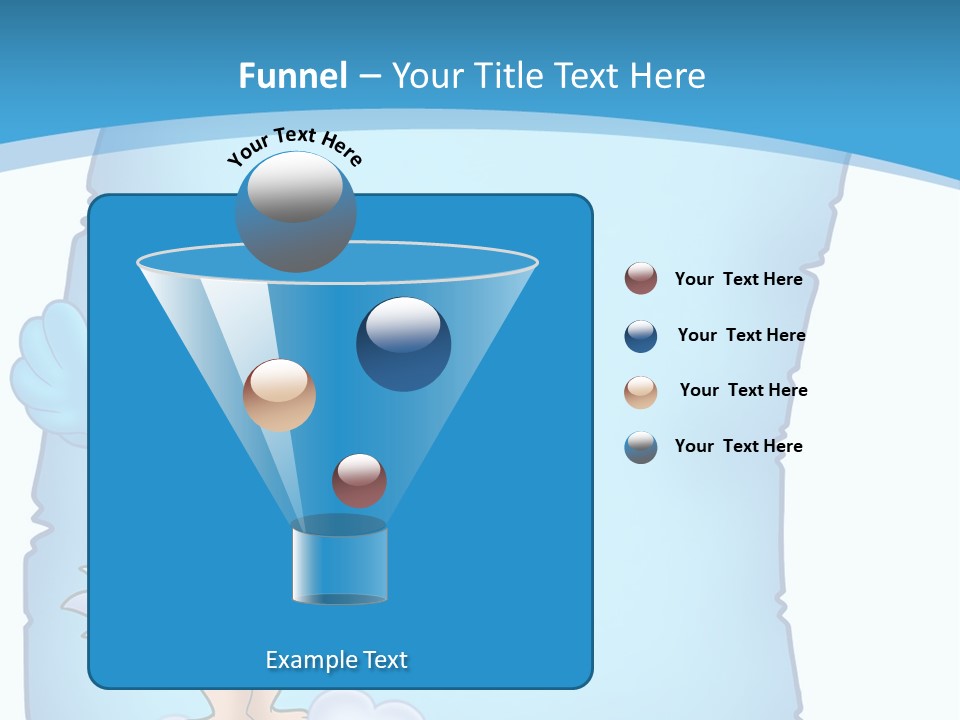 Funnel – Your Title Text Here

Your Text Here

Your Text Here

Your Text Here

Your Text Here

Your Text Here

Example Text